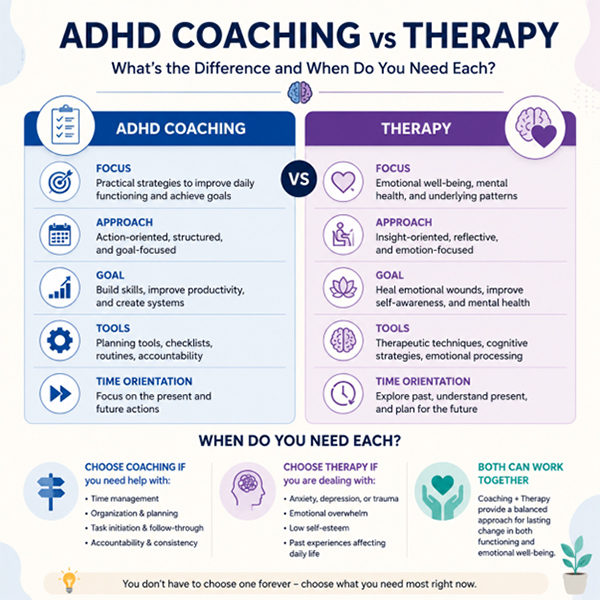 ADHD COACHING vs THERAPY

What's the Difference and When Do You Need Each?

ADHD COACHING

FOCUS
Practical strategies to improve daily functioning and achieve goals

APPROACH
Action-oriented, structured, and goal-focused

GOAL
Build skills, improve productivity, and create systems

TOOLS
Planning tools, checklists, routines, accountability

TIME ORIENTATION
Focus on the present and future actions

VS

THERAPY

FOCUS
Emotional well-being, mental health, and underlying patterns

APPROACH
Insight-oriented, reflective, and emotion-focused

GOAL
Heal emotional wounds, improve self-awareness, and mental health

TOOLS
Therapeutic techniques, cognitive strategies, emotional processing

TIME ORIENTATION
Explore past, understand present, and plan for the future

WHEN DO YOU NEED EACH?

CHOOSE COACHING IF you need help with:
• Time management
• Organization & planning
• Task initiation & follow-through
• Accountability & consistency

CHOOSE THERAPY IF you are dealing with:
• Anxiety, depression, or trauma
• Emotional overwhelm
• Low self-esteem
• Past experiences affecting daily life

BOTH CAN WORK TOGETHER
Coaching + Therapy provide a balanced approach for lasting change in both functioning and emotional well-being.

You don't have to choose one forever – choose what you need most right now.